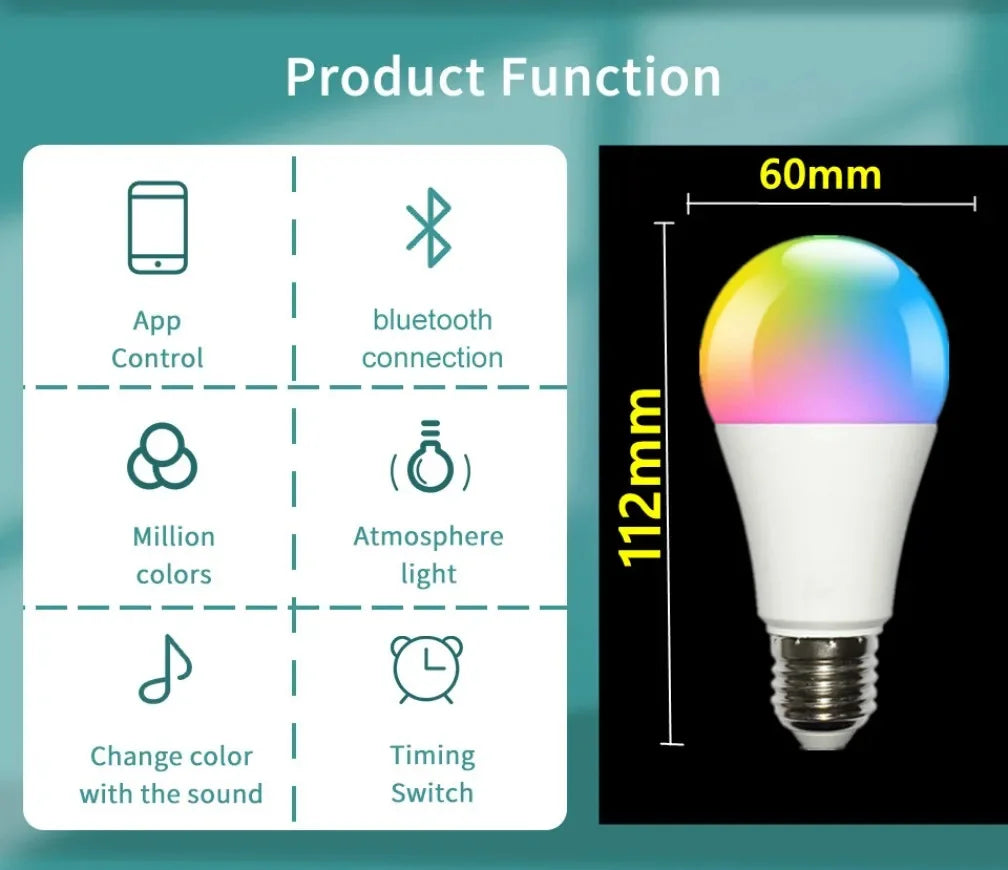 Product Function

App Control

bluetooth connection

Million colors

Atmosphere light

Change color with the sound

Timing Switch

60mm

112mm